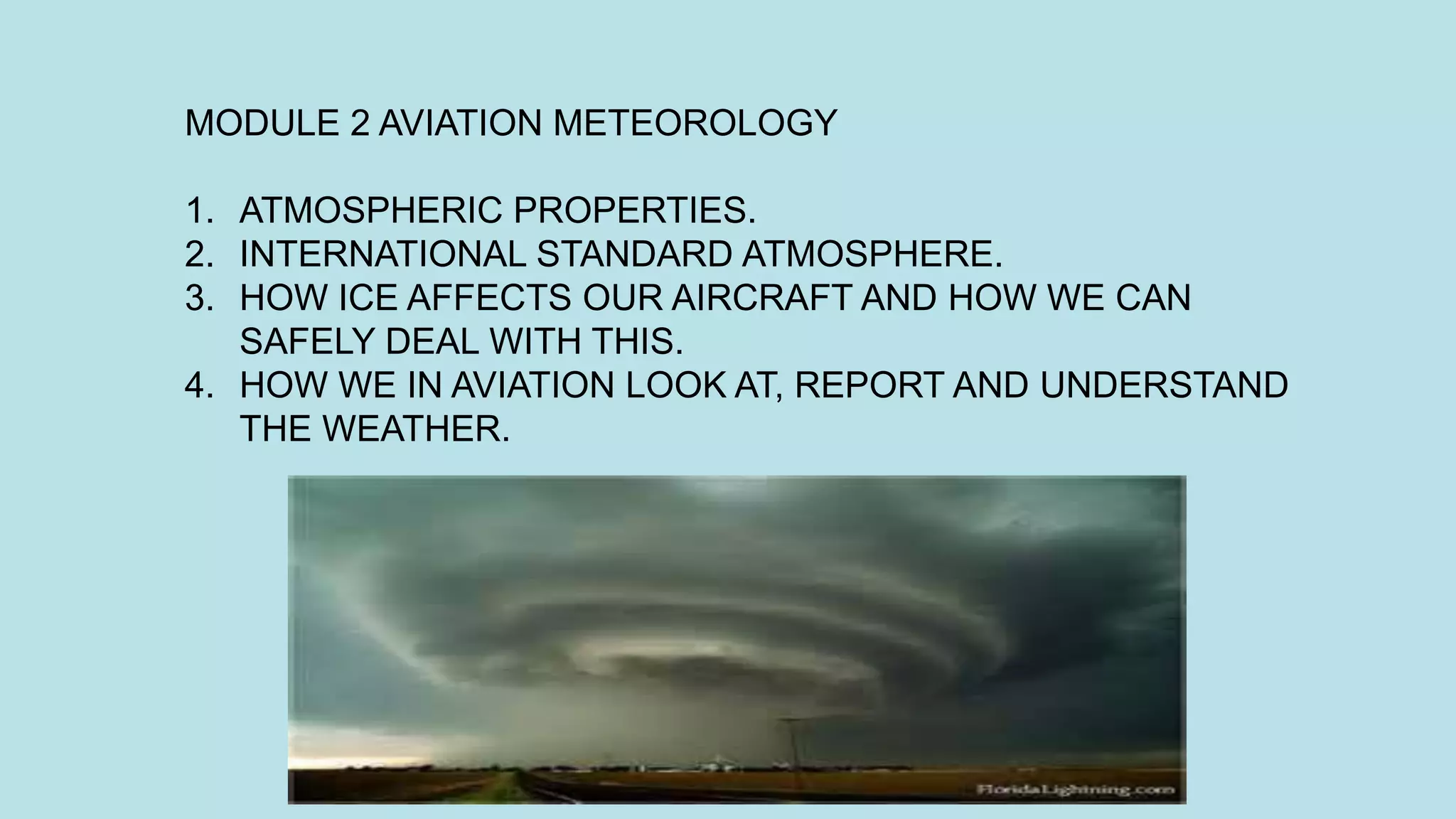 MODULE 2 AVIATION METEOROLOGY

1. ATMOSPHERIC PROPERTIES.
2. INTERNATIONAL STANDARD ATMOSPHERE.
3. HOW ICE AFFECTS OUR AIRCRAFT AND HOW WE CAN SAFELY DEAL WITH THIS.
4. HOW WE IN AVIATION LOOK AT, REPORT AND UNDERSTAND THE WEATHER.

FloridaLightning.com